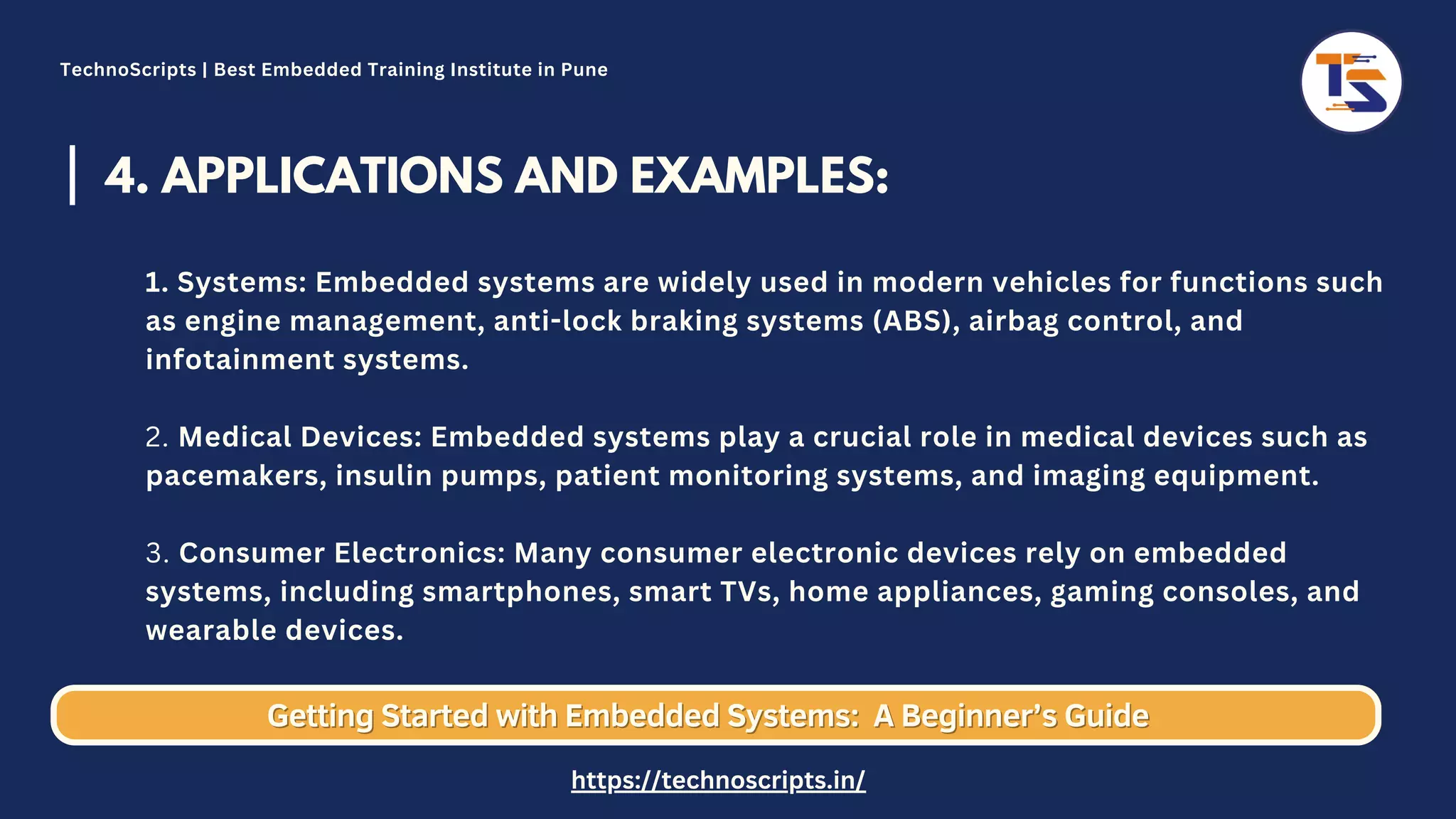 TechnoScripts | Best Embedded Training Institute in Pune

TS

4. APPLICATIONS AND EXAMPLES:

1. Systems: Embedded systems are widely used in modern vehicles for functions such as engine management, anti-lock braking systems (ABS), airbag control, and infotainment systems.

2. Medical Devices: Embedded systems play a crucial role in medical devices such as pacemakers, insulin pumps, patient monitoring systems, and imaging equipment.

3. Consumer Electronics: Many consumer electronic devices rely on embedded systems, including smartphones, smart TVs, home appliances, gaming consoles, and wearable devices.

Getting Started with Embedded Systems: A Beginner's Guide

https://technoscripts.in/